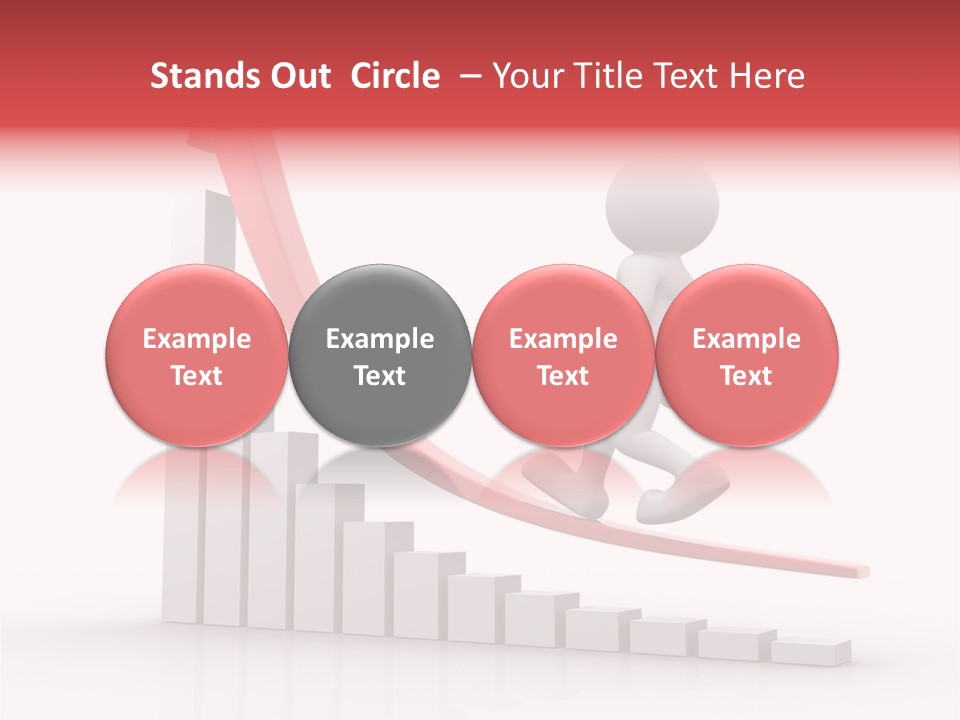 Stands Out Circle – Your Title Text Here

Example Text

Example Text

Example Text

Example Text